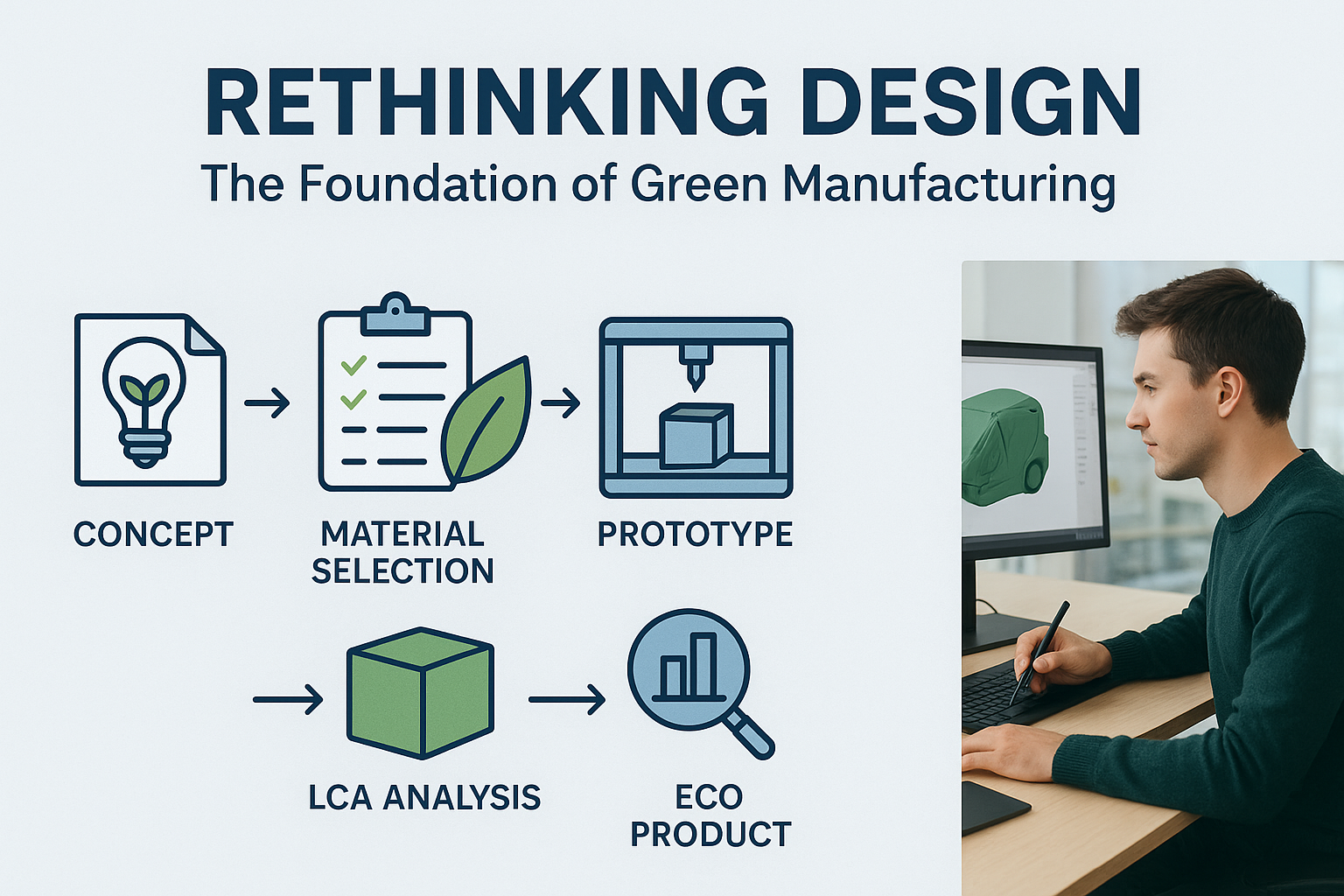 RETHINKING DESIGN

The Foundation of Green Manufacturing

CONCEPT

MATERIAL SELECTION

PROTOTYPE

LCA ANALYSIS

ECO PRODUCT